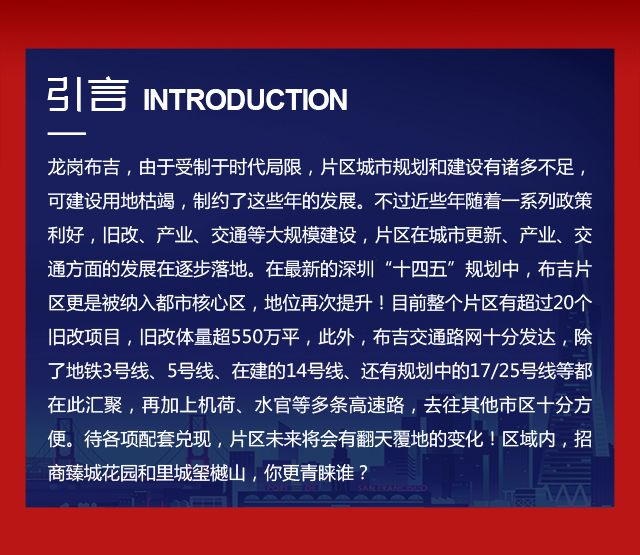 引言 INTRODUCTION

龙岗布吉，由于受制于时代局限，片区城市规划和建设有诸多不足，可建设用地枯竭，制约了这些年的发展。不过近些年随着一系列政策利好，旧改、产业、交通等大规模建设，片区在城市更新、产业、交通方面的发展在逐步落地。在最新的深圳“十四五”规划中，布吉片区更是被纳入都市核心区，地位再次提升！目前整个片区有超过20个旧改项目，旧改体量超550万平，此外，布吉交通路网十分发达，除了地铁3号线、5号线、在建的14号线、还有规划中的17/25号线等都在此汇聚，再加上机荷、水官等多条高速路，去往其他市区十分方便。待各项配套兑现，片区未来将会有翻天覆地的变化！区域内，招商臻城花园和里城玺樾山，你更青睐谁？

PORT OF SAN FRANCISCO